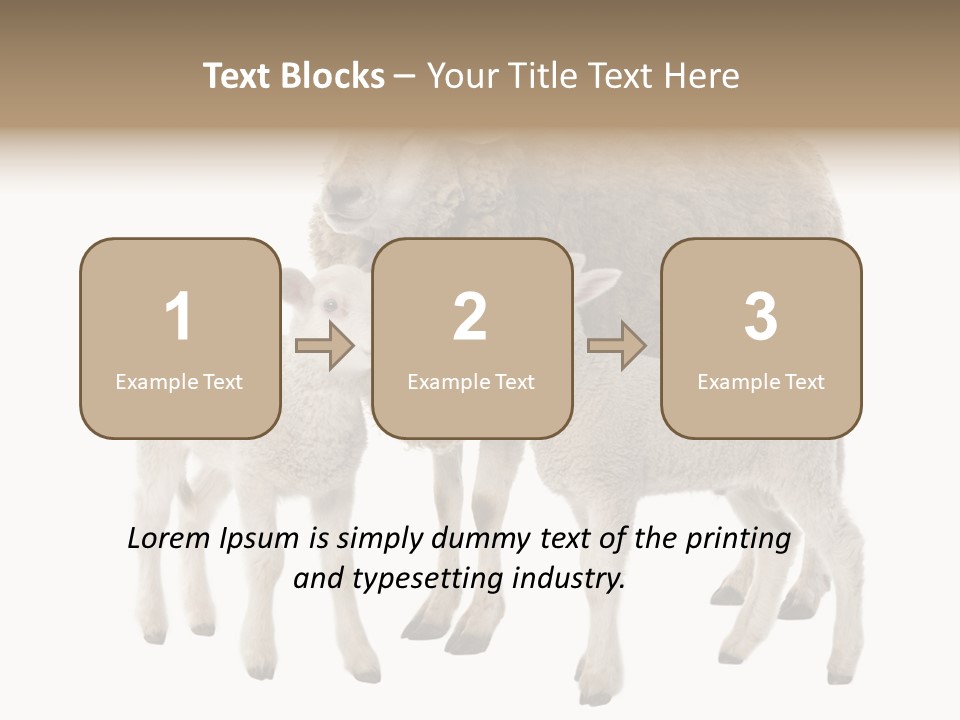 Text Blocks – Your Title Text Here

1
Example Text

2
Example Text

3
Example Text

Lorem Ipsum is simply dummy text of the printing and typesetting industry.